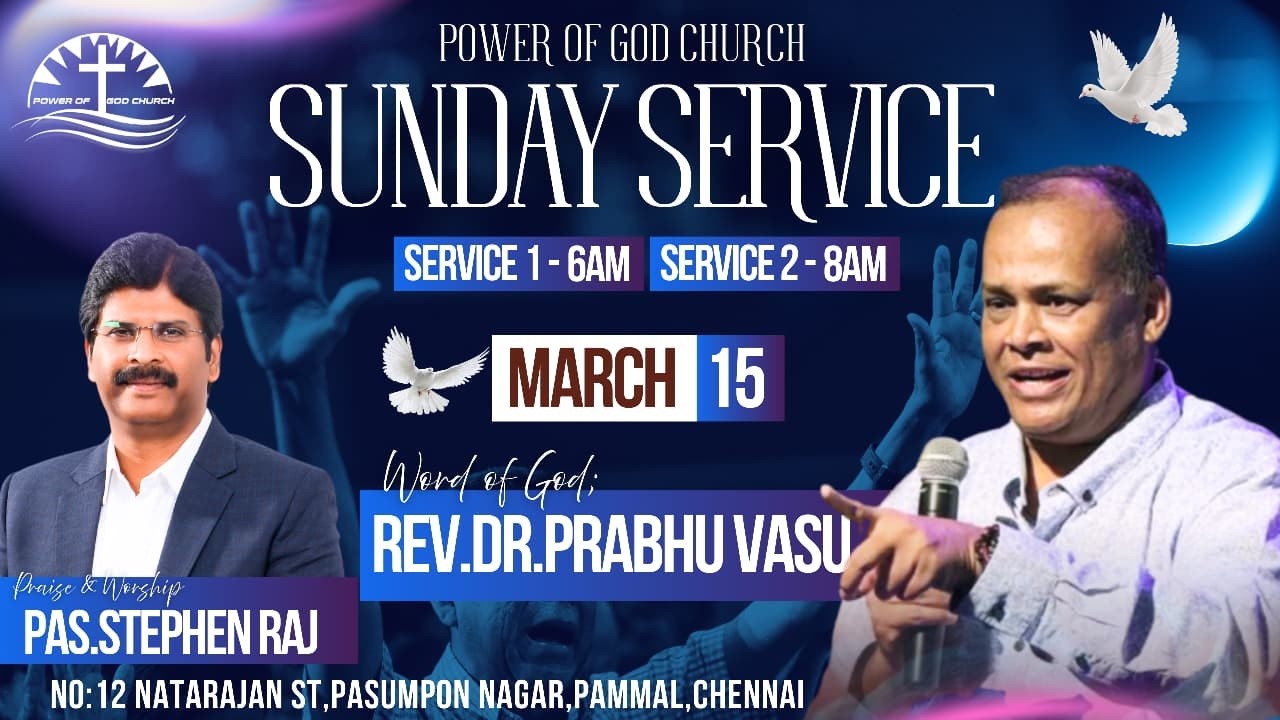 POWER OF GOD CHURCH

POWER OF GOD CHURCH
SUNDAY SERVICE

SERVICE 1 - 6AM
SERVICE 2 - 8AM

MARCH 15

Word of God;
REV.DR.PRABHU VASU

Praise & Worship
PAS.STEPHEN RAJ

NO:12 NATARAJAN ST,PASUMPON NAGAR,PAMMAL,CHENNAI